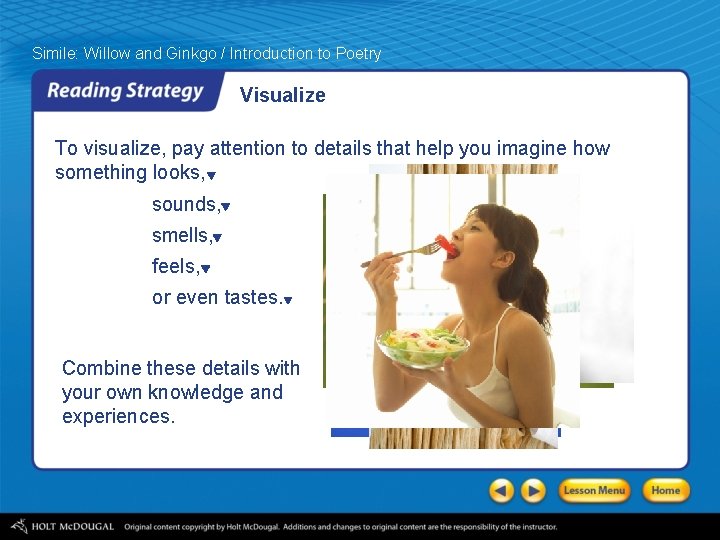 Simile: Willow and Ginkgo / Introduction to Poetry

Reading Strategy

Visualize

To visualize, pay attention to details that help you imagine how something looks,

sounds,

smells,

feels,

or even tastes.

Combine these details with your own knowledge and experiences.

Lesson Menu

Home

HOLT McDOUGAL Original content copyright by Holt McDougal. Additions and changes to original content are the responsibility of the instructor.